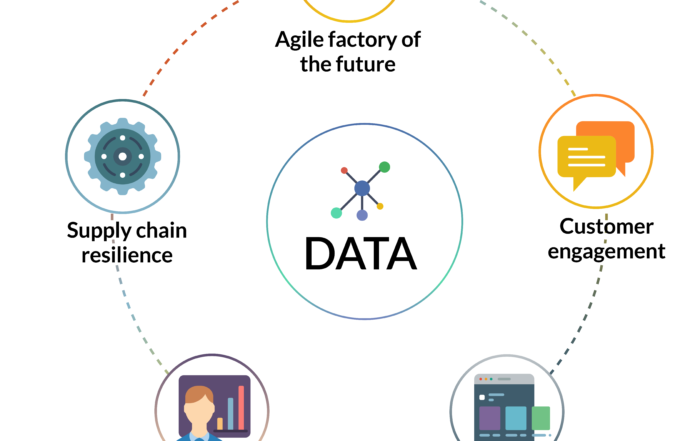 Agile factory of the future

Supply chain resilience

DATA

Customer engagement